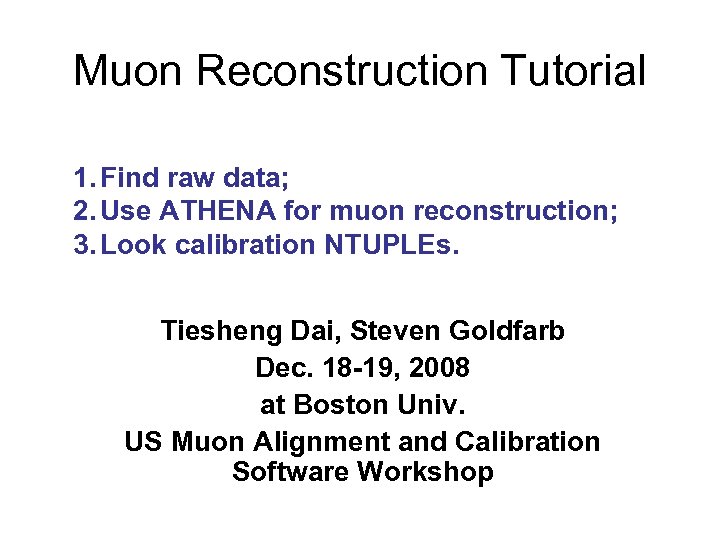 Muon Reconstruction Tutorial

1. Find raw data;
2. Use ATHENA for muon reconstruction;
3. Look calibration NTUPLEs.

Tiesheng Dai, Steven Goldfarb
Dec. 18-19, 2008
at Boston Univ.
US Muon Alignment and Calibration Software Workshop